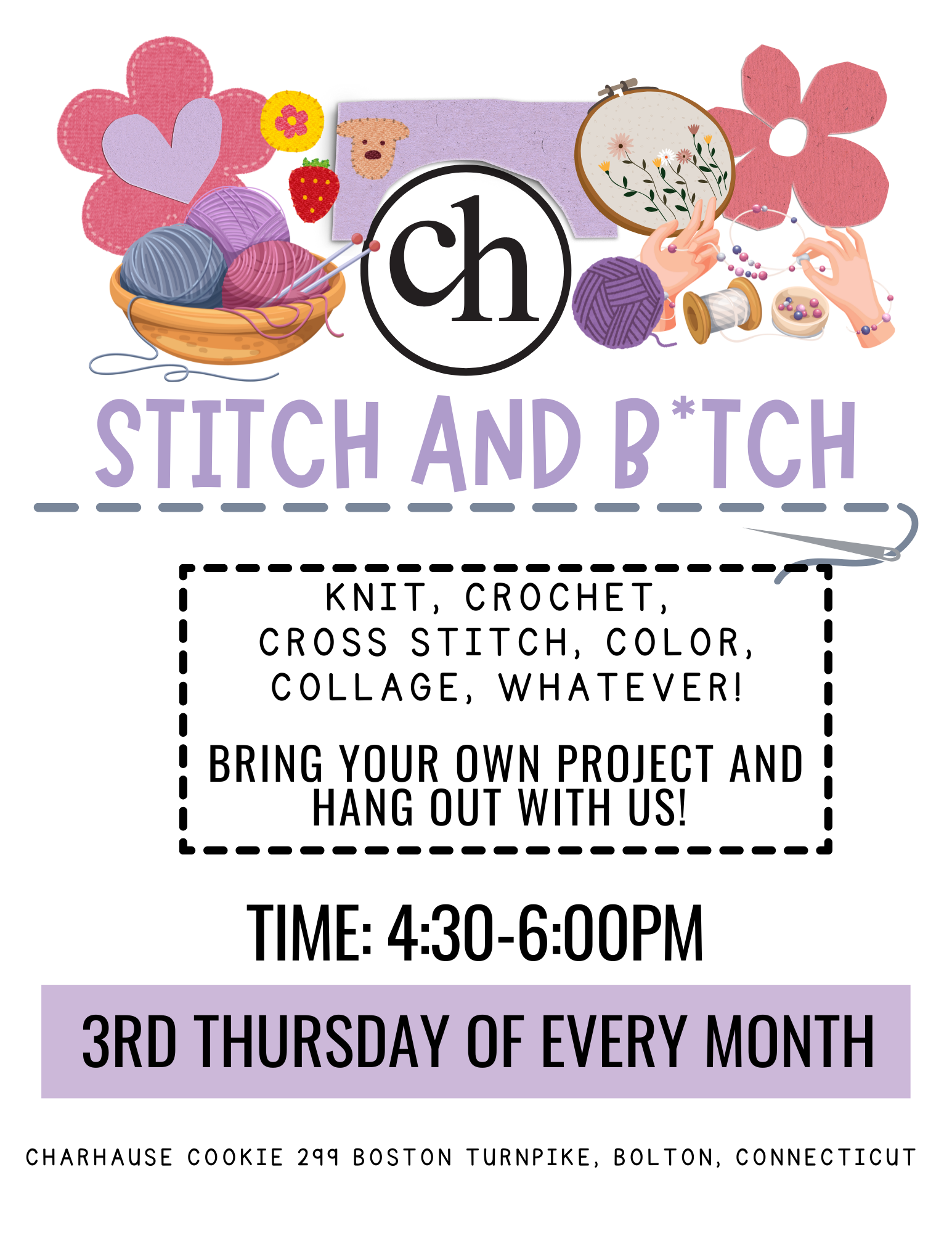 ch

STITCH AND B*TCH

KNIT, CROCHET, CROSS STITCH, COLOR, COLLAGE, WHATEVER!

BRING YOUR OWN PROJECT AND HANG OUT WITH US!

TIME: 4:30-6:00PM

3RD THURSDAY OF EVERY MONTH

CHARHAUSE COOKIE 299 BOSTON TURNPIKE, BOLTON, CONNECTICUT